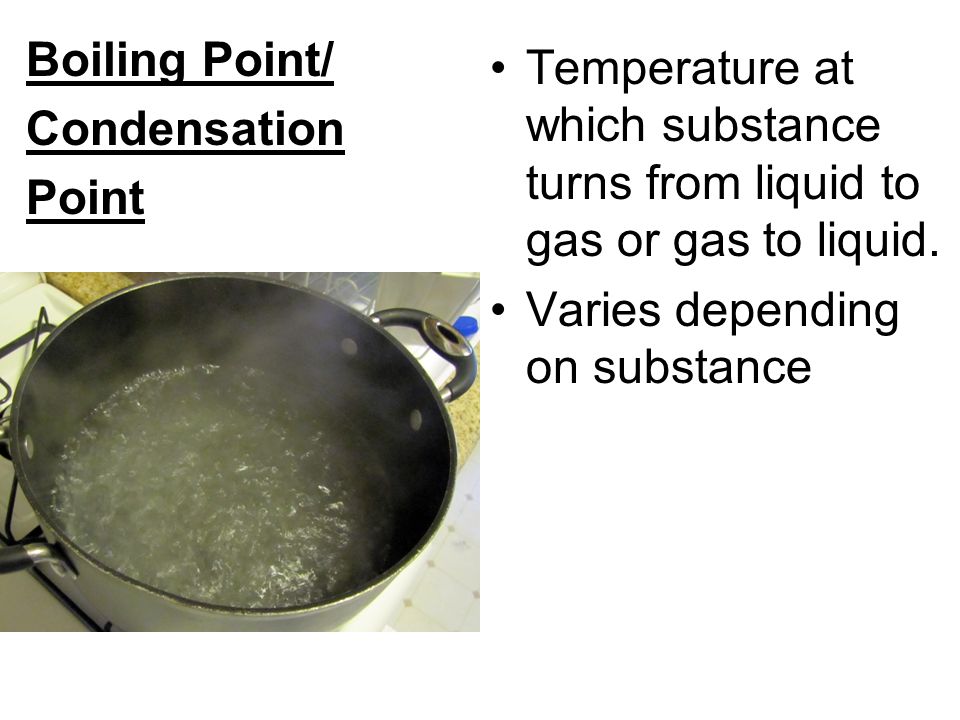 Boiling Point/ Condensation Point

• Temperature at which substance turns from liquid to gas or gas to liquid.
• Varies depending on substance